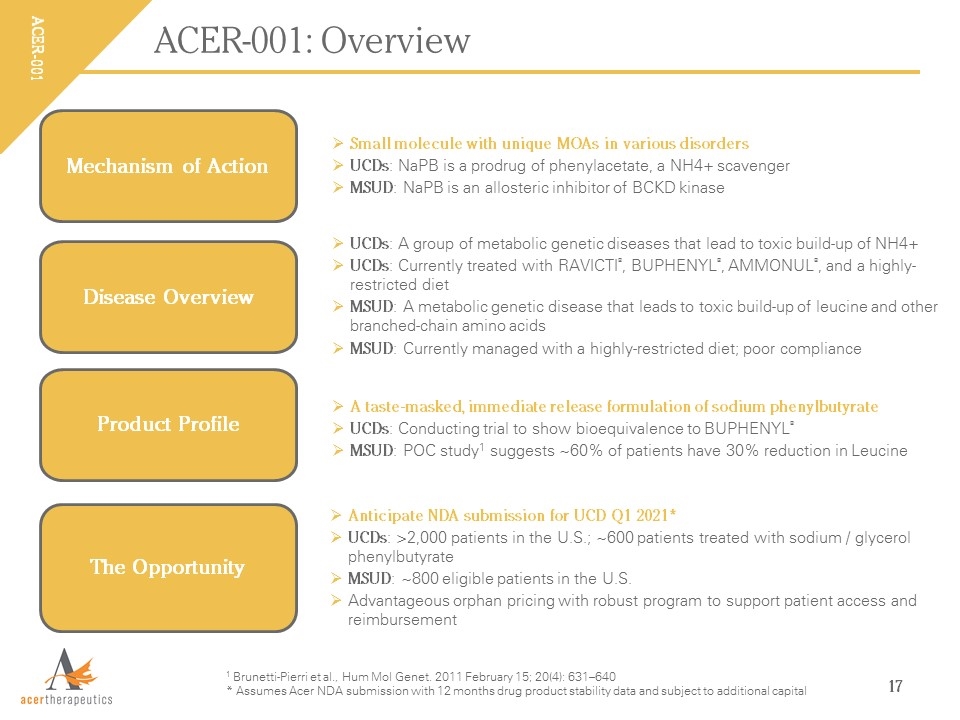 ACER-001

ACER-001: Overview

Mechanism of Action

➢ Small molecule with unique MOAs in various disorders
➢ UCDs: NaPB is a prodrug of phenylacetate, a NH4+ scavenger
➢ MSUD: NaPB is an allosteric inhibitor of BCKD kinase

Disease Overview

➢ UCDs: A group of metabolic genetic diseases that lead to toxic build-up of NH4+
➢ UCDs: Currently treated with RAVICTI®, BUPHENYL®, AMMONUL®, and a highly-restricted diet
➢ MSUD: A metabolic genetic disease that leads to toxic build-up of leucine and other branched-chain amino acids
➢ MSUD: Currently managed with a highly-restricted diet; poor compliance

Product Profile

➢ A taste-masked, immediate release formulation of sodium phenylbutyrate
➢ UCDs: Conducting trial to show bioequivalence to BUPHENYL®
➢ MSUD: POC study$^1$ suggests ~60% of patients have 30% reduction in Leucine

The Opportunity

➢ Anticipate NDA submission for UCD Q1 2021*
➢ UCDs: >2,000 patients in the U.S.; ~600 patients treated with sodium / glycerol phenylbutyrate
➢ MSUD: ~800 eligible patients in the U.S.
➢ Advantageous orphan pricing with robust program to support patient access and reimbursement

acertherapeutics

$^1$ Brunetti-Pierri et al., Hum Mol Genet. 2011 February 15; 20(4): 631–640
* Assumes Acer NDA submission with 12 months drug product stability data and subject to additional capital

17